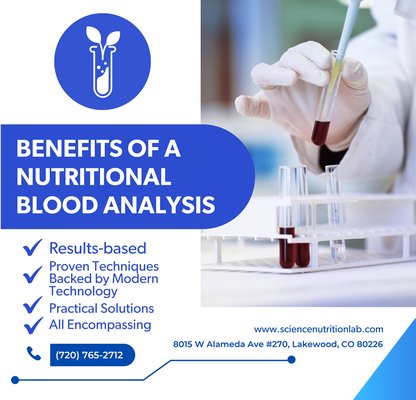 BENEFITS OF A NUTRITIONAL BLOOD ANALYSIS

Results-based

Proven Techniques Backed by Modern Technology

Practical Solutions

All Encompassing

(720) 765-2712

www.sciencenutritionlab.com

8015 W Alameda Ave #270, Lakewood, CO 80226